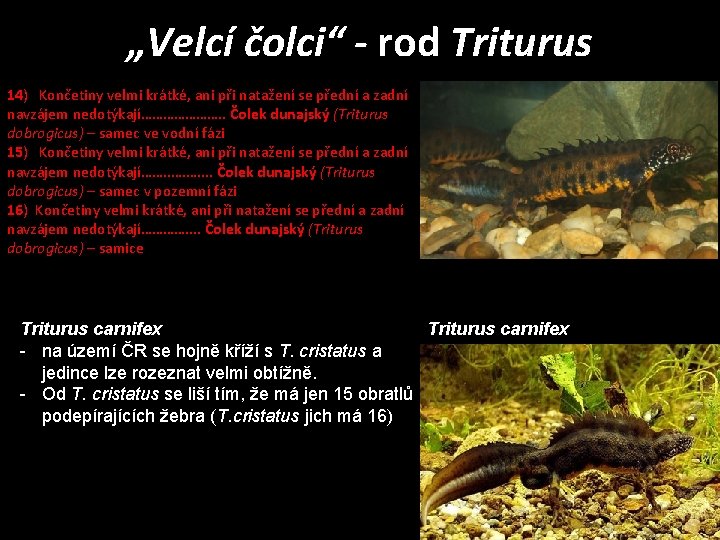 „Velcí čolci“ - rod Triturus

14) Končetiny velmi krátké, ani při natažení se přední a zadní navzájem nedotýkají Čolek dunajský (Triturus dobrogicus) – samec ve vodní fázi
15) Končetiny velmi krátké, ani při natažení se přední a zadní navzájem nedotýkají Čolek dunajský (Triturus dobrogicus) – samec v pozemní fázi
16) Končetiny velmi krátké, ani při natažení se přední a zadní navzájem nedotýkají Čolek dunajský (Triturus dobrogicus) – samice

Triturus carnifex
- na území ČR se hojně kříží s T. cristatus a jedince lze rozeznat velmi obtížně.
- Od T. cristatus se liší tím, že má jen 15 obratlů podepírajících žebra (T.cristatus jich má 16)

Triturus carnifex